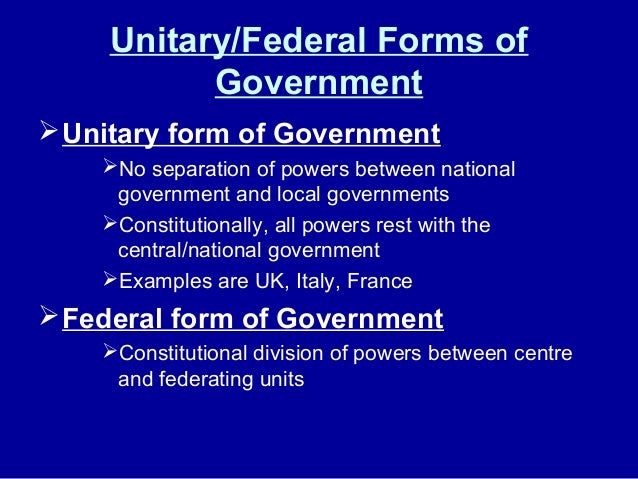 Unitary/Federal Forms of Government

➢ Unitary form of Government

➢ No separation of powers between national government and local governments

➢ Constitutionally, all powers rest with the central/national government

➢ Examples are UK, Italy, France

➢ Federal form of Government

➢ Constitutional division of powers between centre and federating units